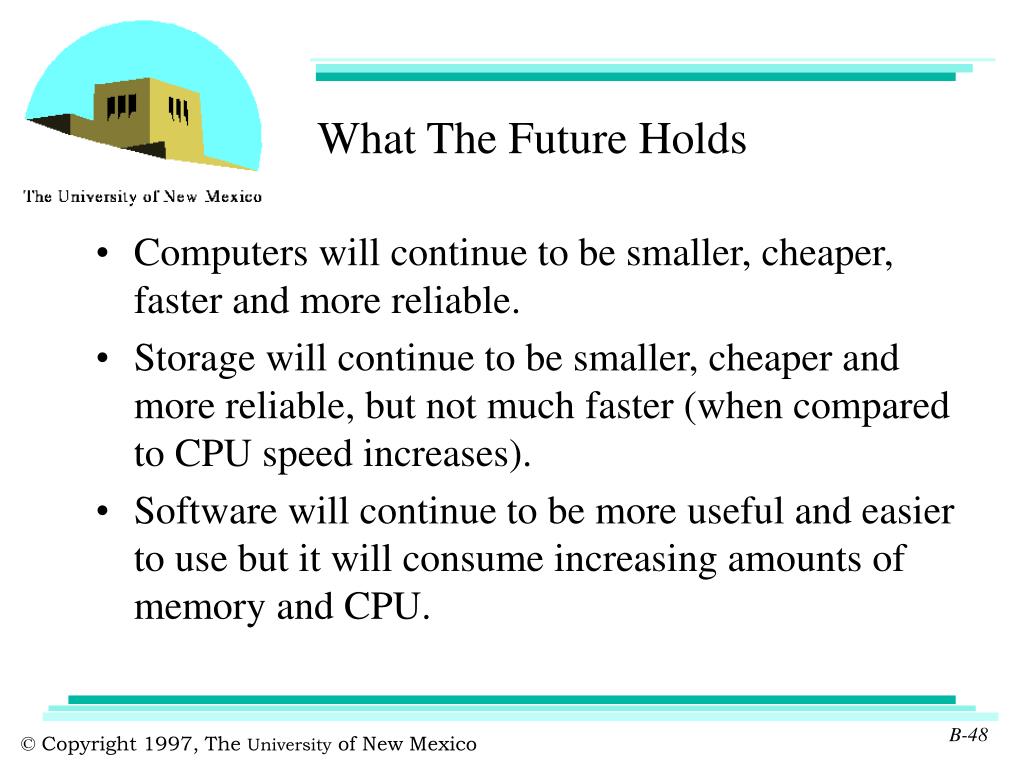 The University of New Mexico

What The Future Holds

• Computers will continue to be smaller, cheaper, faster and more reliable.
• Storage will continue to be smaller, cheaper and more reliable, but not much faster (when compared to CPU speed increases).
• Software will continue to be more useful and easier to use but it will consume increasing amounts of memory and CPU.

© Copyright 1997, The University of New Mexico

B-48